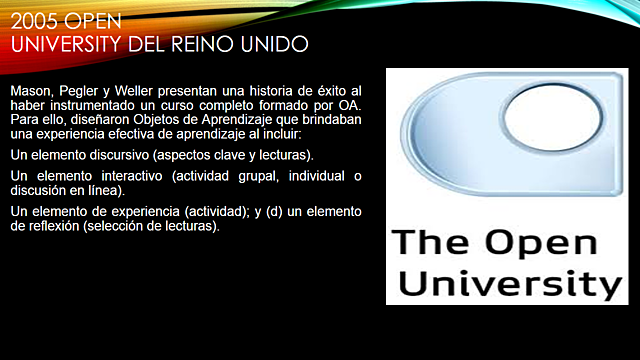 2005 OPEN
UNIVERSITY DEL REINO UNIDO

Mason, Pegler y Weller presentan una historia de éxito al haber instrumentado un curso completo formado por OA. Para ello, diseñaron Objetos de Aprendizaje que brindaban una experiencia efectiva de aprendizaje al incluir:

Un elemento discursivo (aspectos clave y lecturas).

Un elemento interactivo (actividad grupal, individual o discusión en línea).

Un elemento de experiencia (actividad); y (d) un elemento de reflexión (selección de lecturas).

The Open University